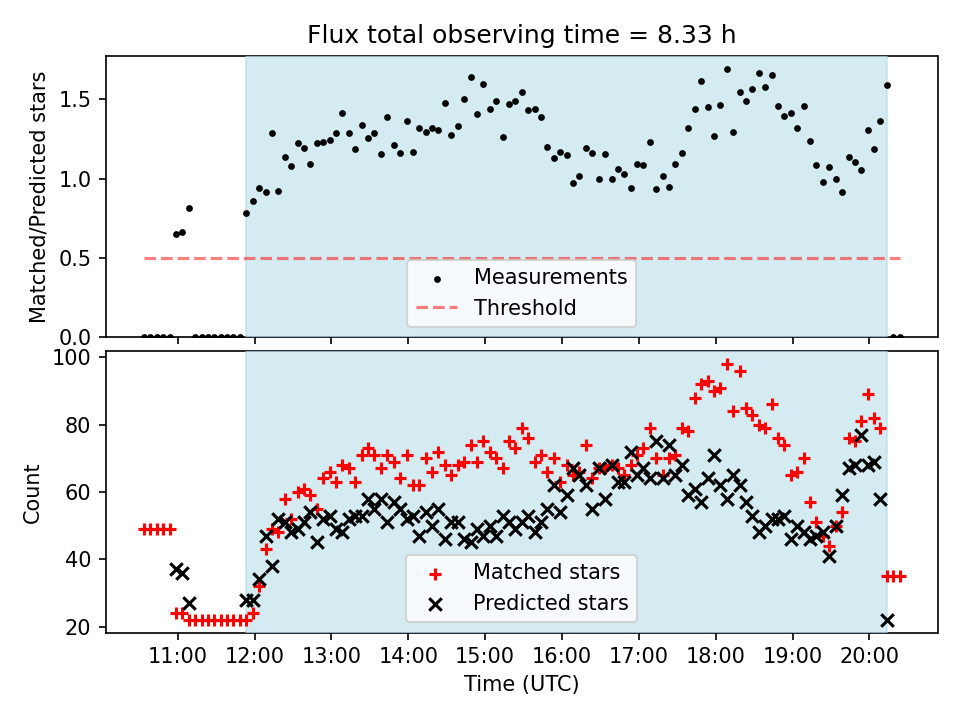 Flux total observing time = 8.33 h

Matched/Predicted stars

1.5
1.0
0.5
0.0

Measurements
Threshold

Count

100
80
60
40
20

Matched stars
Predicted stars

11:00 12:00 13:00 14:00 15:00 16:00 17:00 18:00 19:00 20:00

Time (UTC)